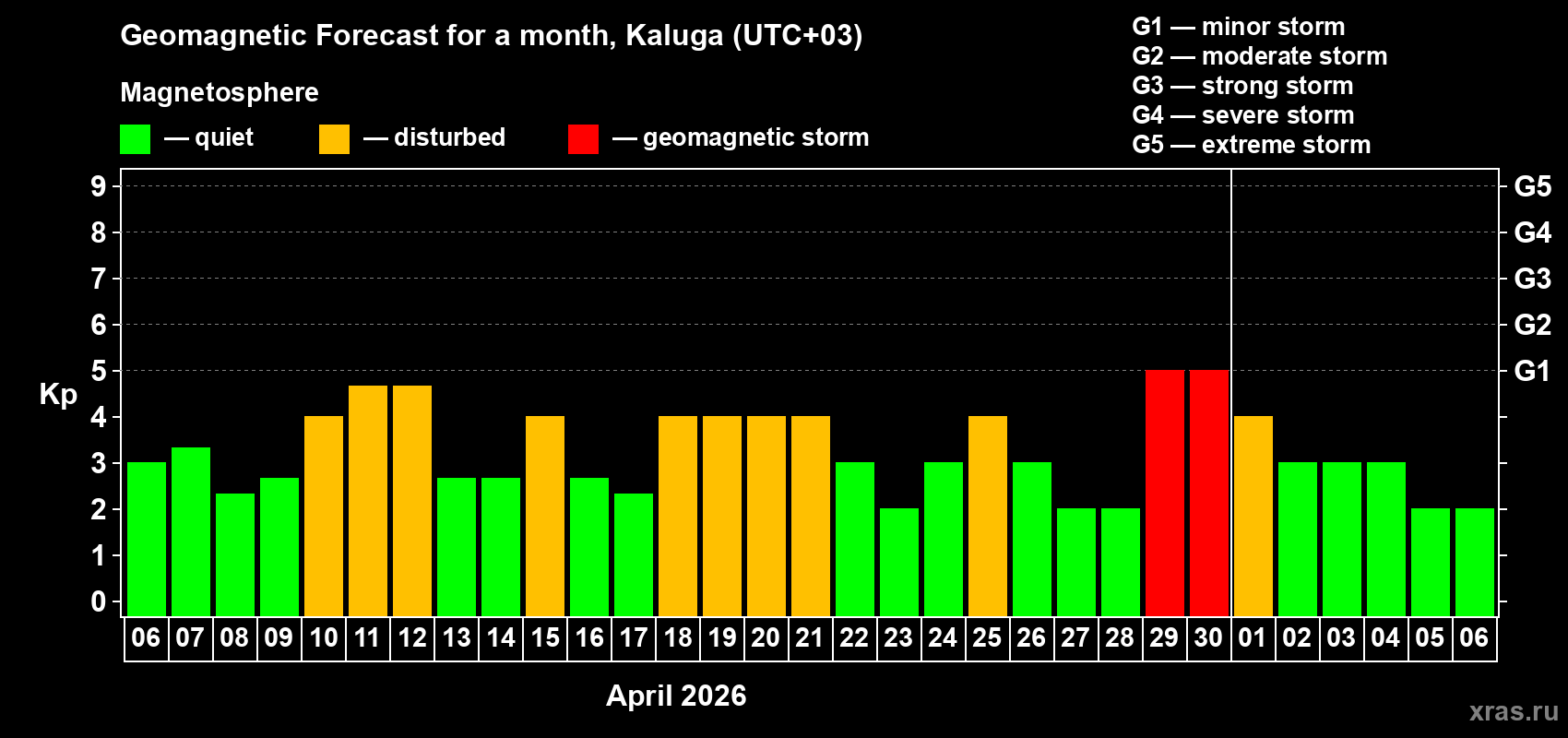 Geomagnetic Forecast for a month, Kaluga (UTC+03)

Magnetosphere

— quiet — disturbed — geomagnetic storm

G1 — minor storm
G2 — moderate storm
G3 — strong storm
G4 — severe storm
G5 — extreme storm

Kp

9
8
7
6
5
4
3
2
1
0

G5
G4
G3
G2
G1

06 07 08 09 10 11 12 13 14 15 16 17 18 19 20 21 22 23 24 25 26 27 28 29 30 01 02 03 04 05 06

April 2026

xras.ru